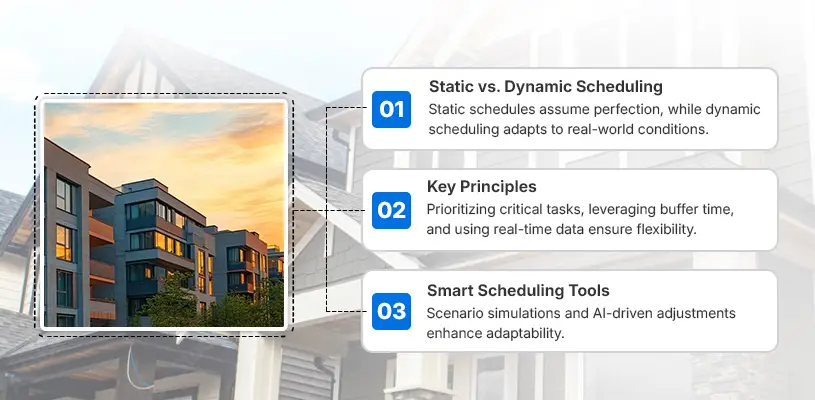 01
Static vs. Dynamic Scheduling
Static schedules assume perfection, while dynamic scheduling adapts to real-world conditions.

02
Key Principles
Prioritizing critical tasks, leveraging buffer time, and using real-time data ensure flexibility.

03
Smart Scheduling Tools
Scenario simulations and AI-driven adjustments enhance adaptability.